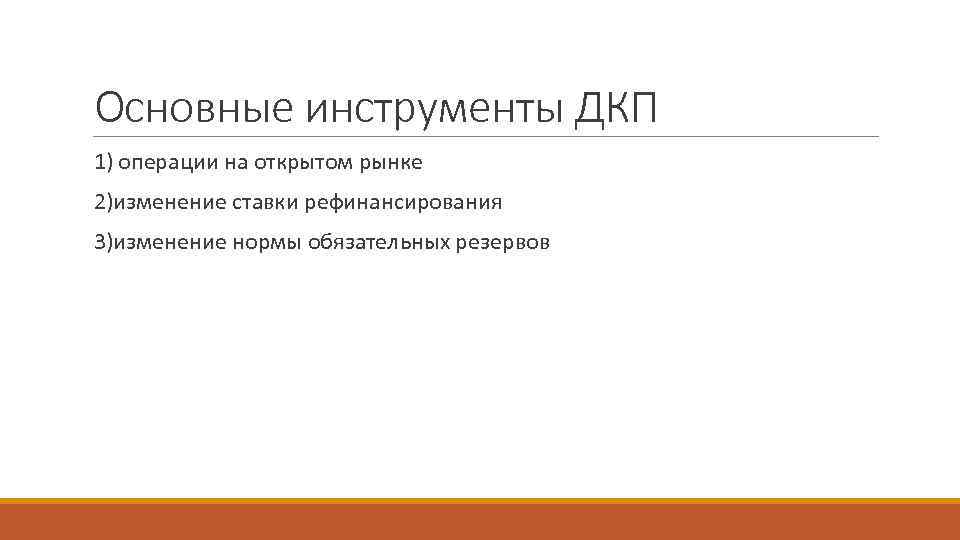 Основные инструменты ДКП

1) операции на открытом рынке

2)изменение ставки рефинансирования

3)изменение нормы обязательных резервов